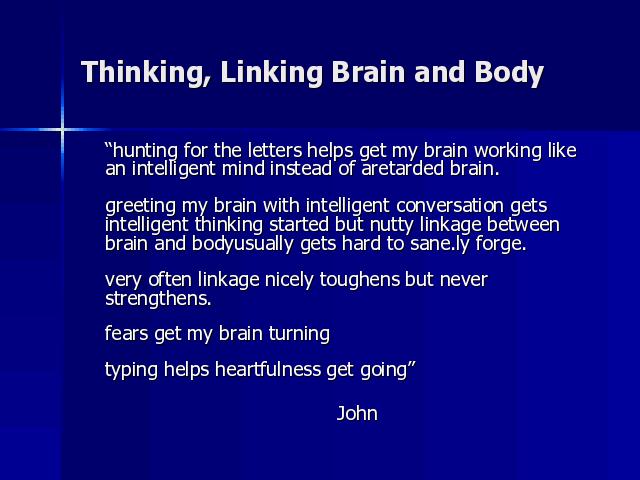 Thinking, Linking Brain and Body

“hunting for the letters helps get my brain working like an intelligent mind instead of aretarded brain.

greeting my brain with intelligent conversation gets intelligent thinking started but nutty linkage between brain and bodyusually gets hard to sane.ly forge.

very often linkage nicely toughens but never strengthens.

fears get my brain turning

typing helps heartfulness get going”

John